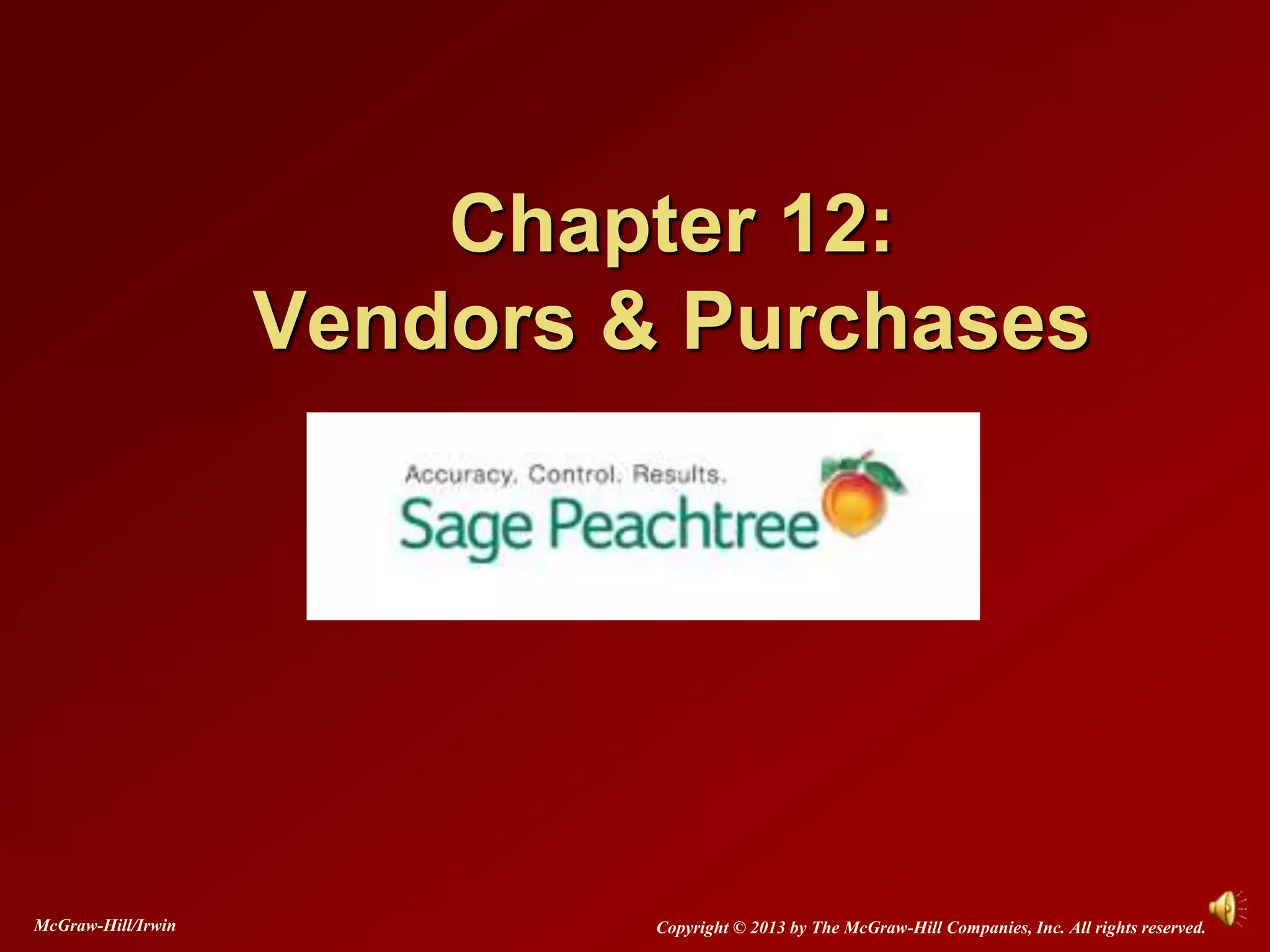 Chapter 12:
Vendors & Purchases

Accuracy. Control. Results.
Sage Peachtree

McGraw-Hill/Irwin

Copyright © 2013 by The McGraw-Hill Companies, Inc. All rights reserved.